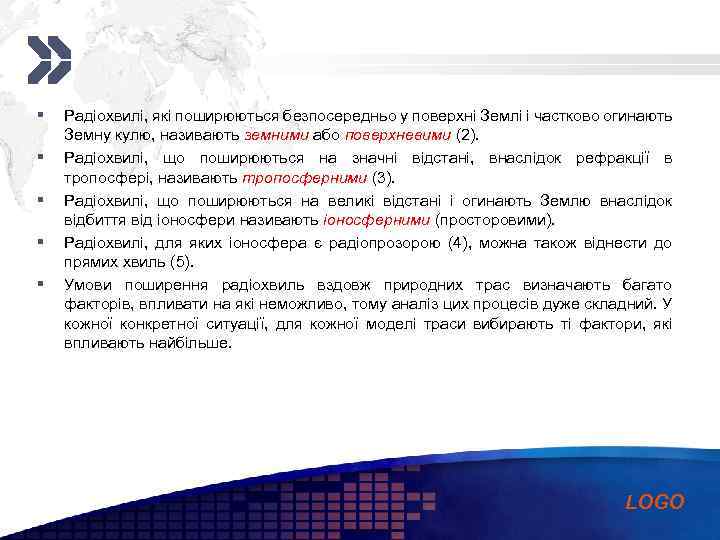 ▪ Радіохвилі, які поширюються безпосередньо у поверхні Землі і частково огинають Земну кулю, називають земними або поверхневими (2).

▪ Радіохвилі, що поширюються на значні відстані, внаслідок рефракції в тропосфері, називають тропосферними (3).

▪ Радіохвилі, що поширюються на великі відстані і огинають Землю внаслідок відбиття від іоносфери називають іоносферними (просторовими).

▪ Радіохвилі, для яких іоносфера є радіопрозорою (4), можна також віднести до прямих хвиль (5).

▪ Умови поширення радіохвиль вздовж природних трас визначають багато факторів, впливати на які неможливо, тому аналіз цих процесів дуже складний. У кожної конкретної ситуації, для кожної моделі траси вибирають ті фактори, які впливають найбільше.

LOGO